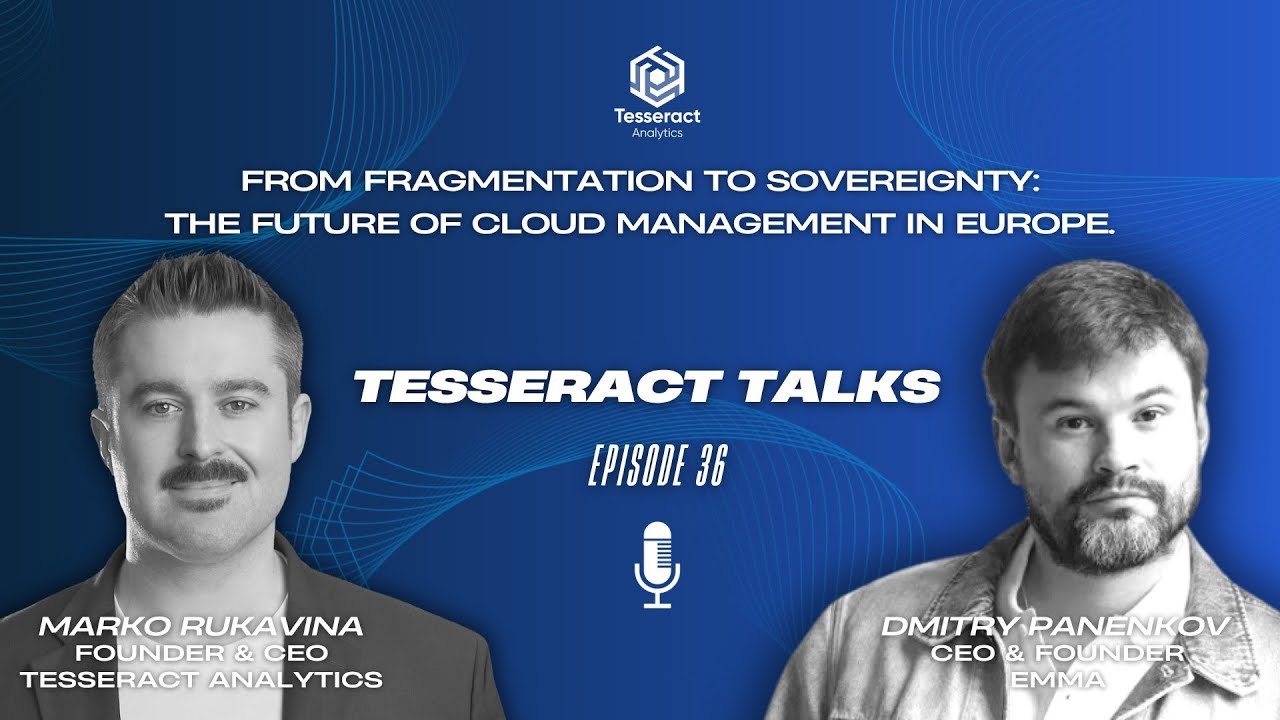 Tesseract
Analytics

FROM FRAGMENTATION TO SOVEREIGNTY:
THE FUTURE OF CLOUD MANAGEMENT IN EUROPE.

TESSERACT TALKS

EPISODE 36

MARKO RUKAVINA
FOUNDER & CEO
TESSERACT ANALYTICS

DMITRY PANENKOV
CEO & FOUNDER
EMMA